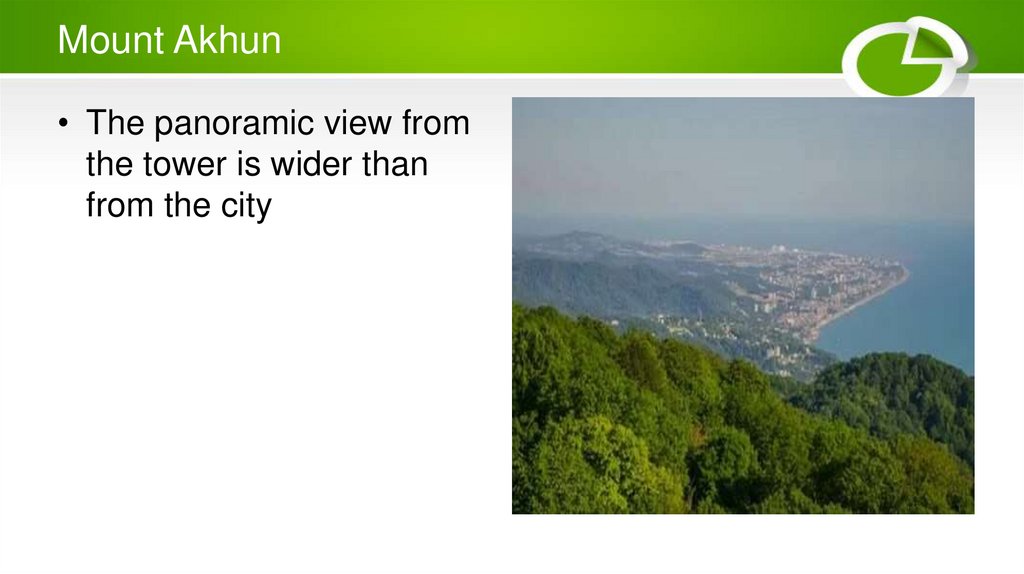 Mount Akhun

• The panoramic view from the tower is wider than from the city